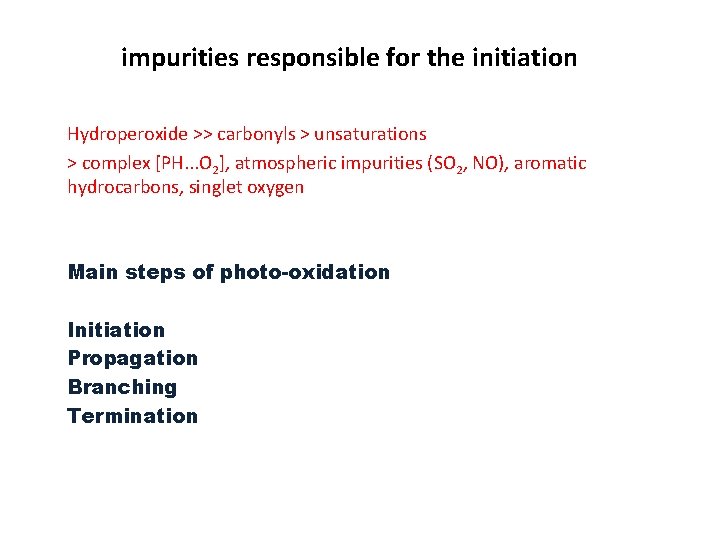 impurities responsible for the initiation

Hydroperoxide >> carbonyls > unsaturations
> complex [PH...$O_2$], atmospheric impurities ($SO_2$, NO), aromatic hydrocarbons, singlet oxygen

Main steps of photo-oxidation

Initiation
Propagation
Branching
Termination